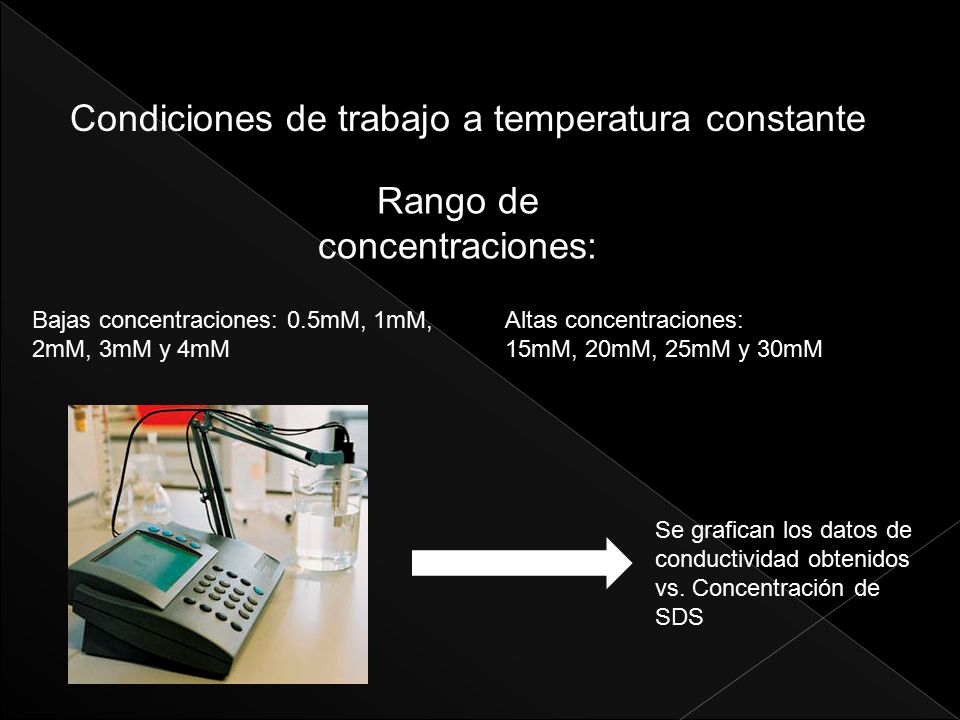 Condiciones de trabajo a temperatura constante

Rango de concentraciones:

Bajas concentraciones: 0.5mM, 1mM, 2mM, 3mM y 4mM

Altas concentraciones: 15mM, 20mM, 25mM y 30mM

Se grafican los datos de conductividad obtenidos vs. Concentración de SDS